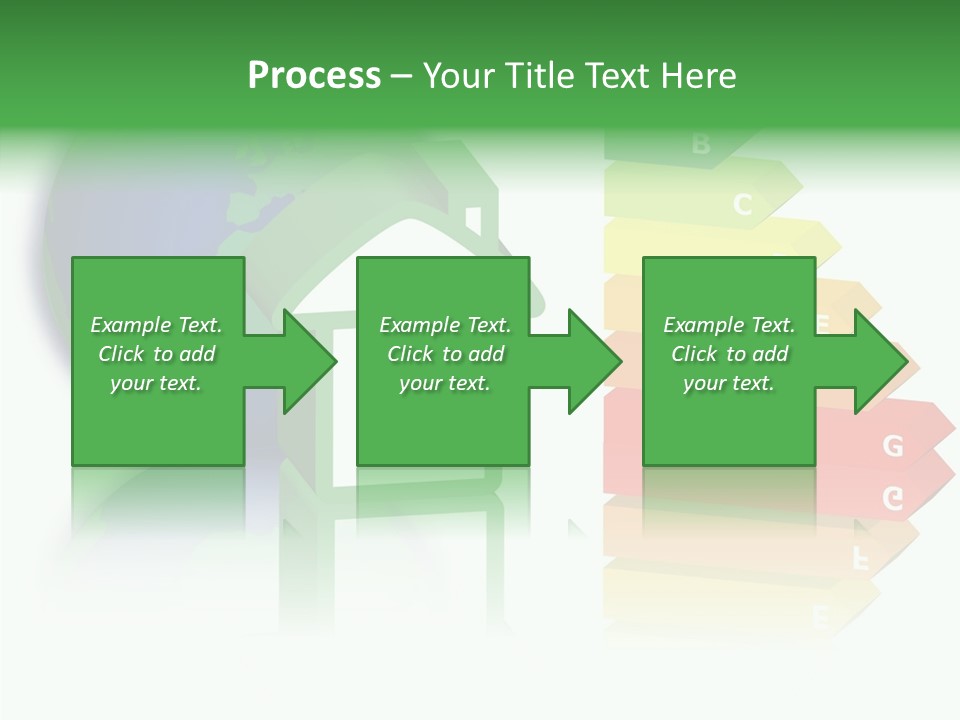 Process – Your Title Text Here

B

C

Example Text. Click to add your text.

Example Text. Click to add your text.

Example Text. Click to add your text.

G